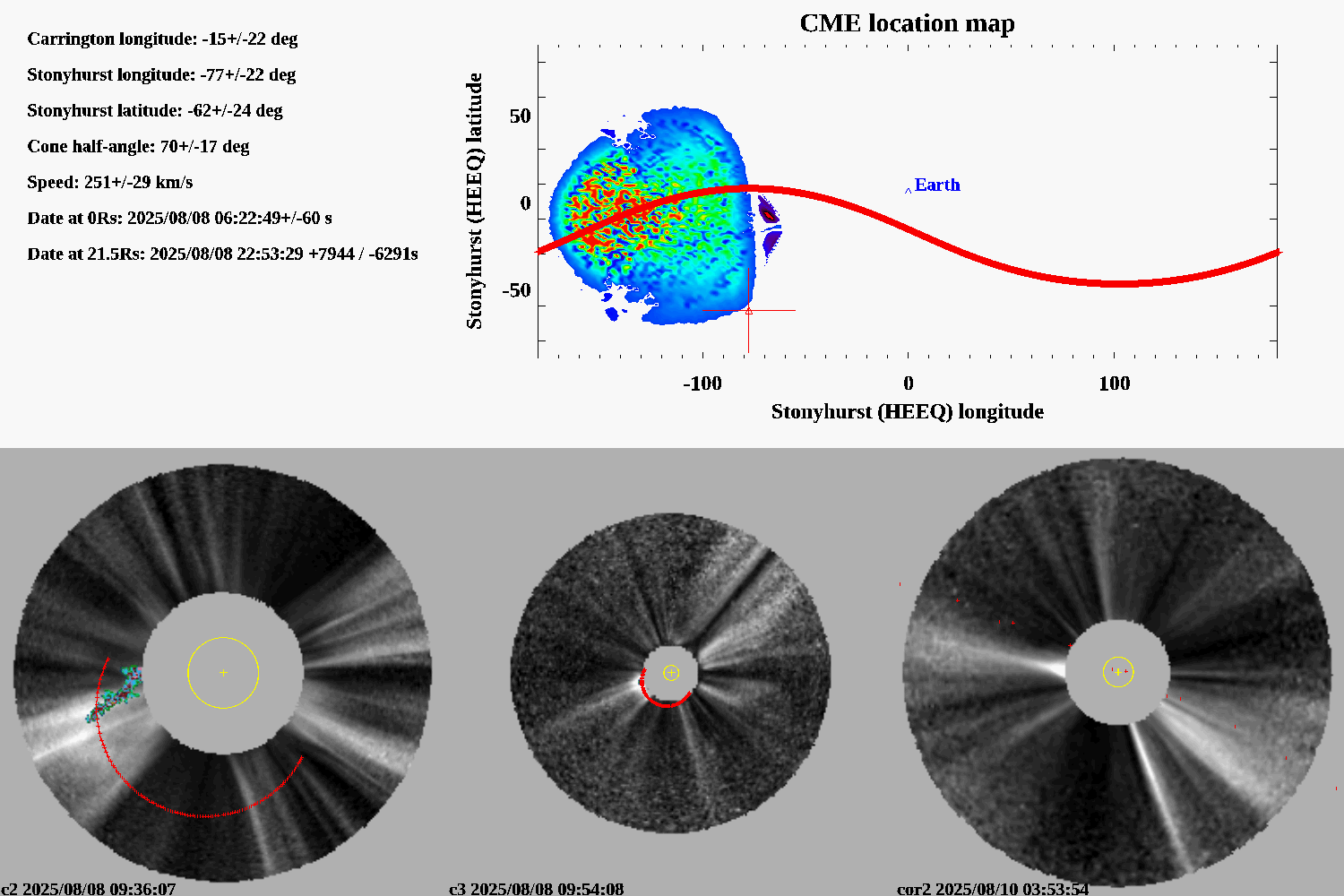 Carrington longitude: -15+/-22 deg

Stonyhurst longitude: -77+/-22 deg

Stonyhurst latitude: -62+/-24 deg

Cone half-angle: 70+/-17 deg

Speed: 251+/-29 km/s

Date at 0Rs: 2025/08/08 06:22:49+/-60 s

Date at 21.5Rs: 2025/08/08 22:53:29 +7944 / -6291s

CME location map

Stonyhurst (HEEQ) latitude

50

0

-50

Earth

-100

0

100

Stonyhurst (HEEQ) longitude

c2 2025/08/08 09:36:07

c3 2025/08/08 09:54:08

cor2 2025/08/10 03:53:54